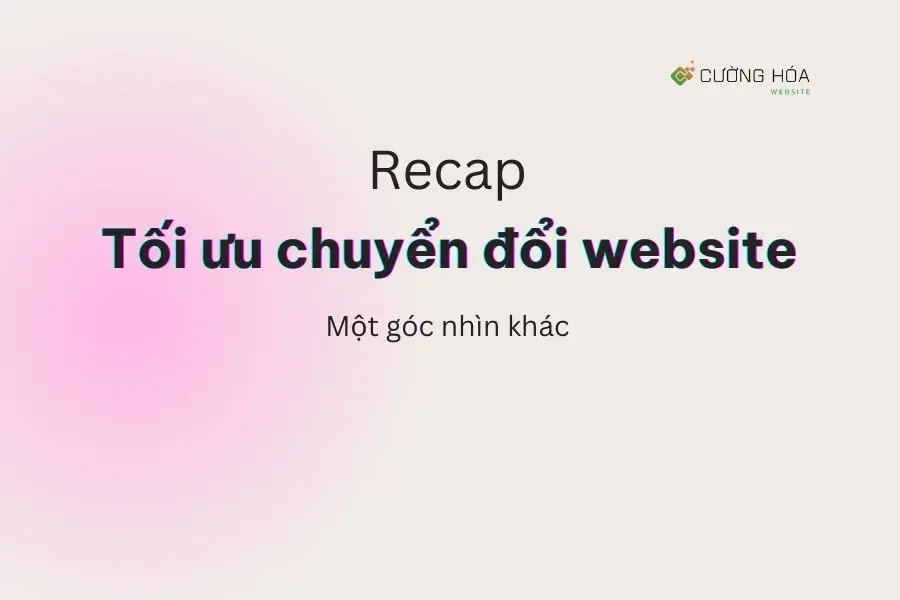 CƯỜNG HÓA
WEBSITE

Recap
Tối ưu chuyển đổi website

Một góc nhìn khác